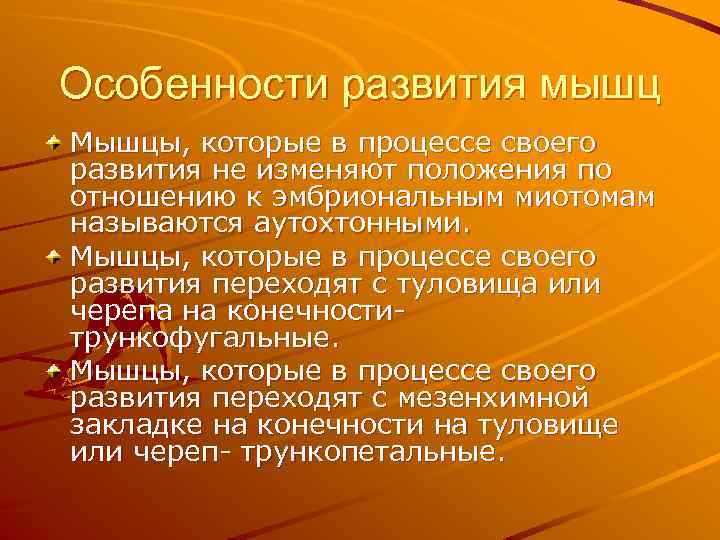 Особенности развития мышц

Мышцы, которые в процессе своего развития не изменяют положения по отношению к эмбриональным миотомам называются аутохтонными.

Мышцы, которые в процессе своего развития переходят с туловища или черепа на конечности- трункофугальные.

Мышцы, которые в процессе своего развития переходят с мезенхимной закладке на конечности на туловище или череп- трункопетальные.